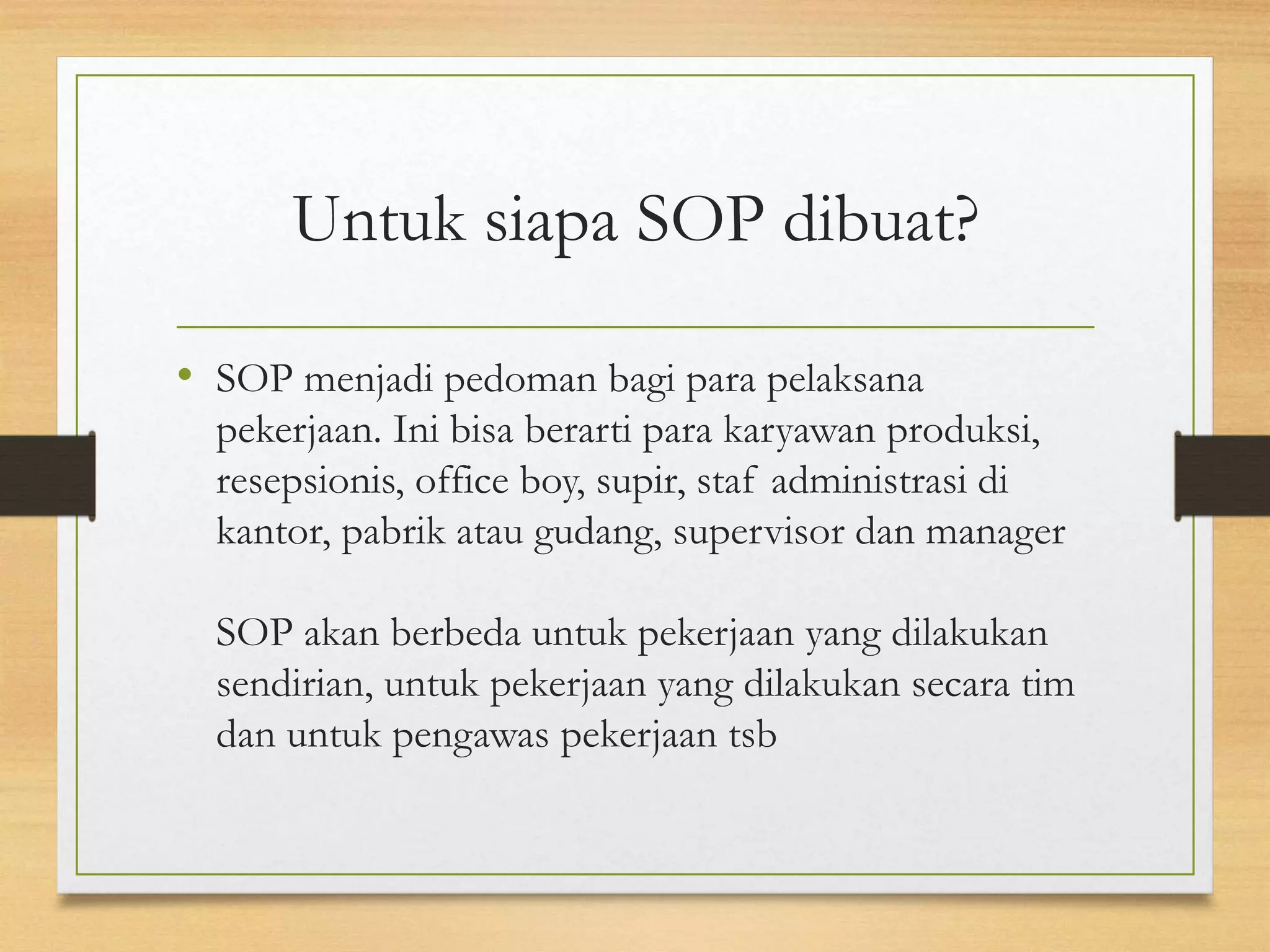 Untuk siapa SOP dibuat?

• SOP menjadi pedoman bagi para pelaksana pekerjaan. Ini bisa berarti para karyawan produksi, resepsionis, office boy, supir, staf administrasi di kantor, pabrik atau gudang, supervisor dan manager

SOP akan berbeda untuk pekerjaan yang dilakukan sendirian, untuk pekerjaan yang dilakukan secara tim dan untuk pengawas pekerjaan tsb